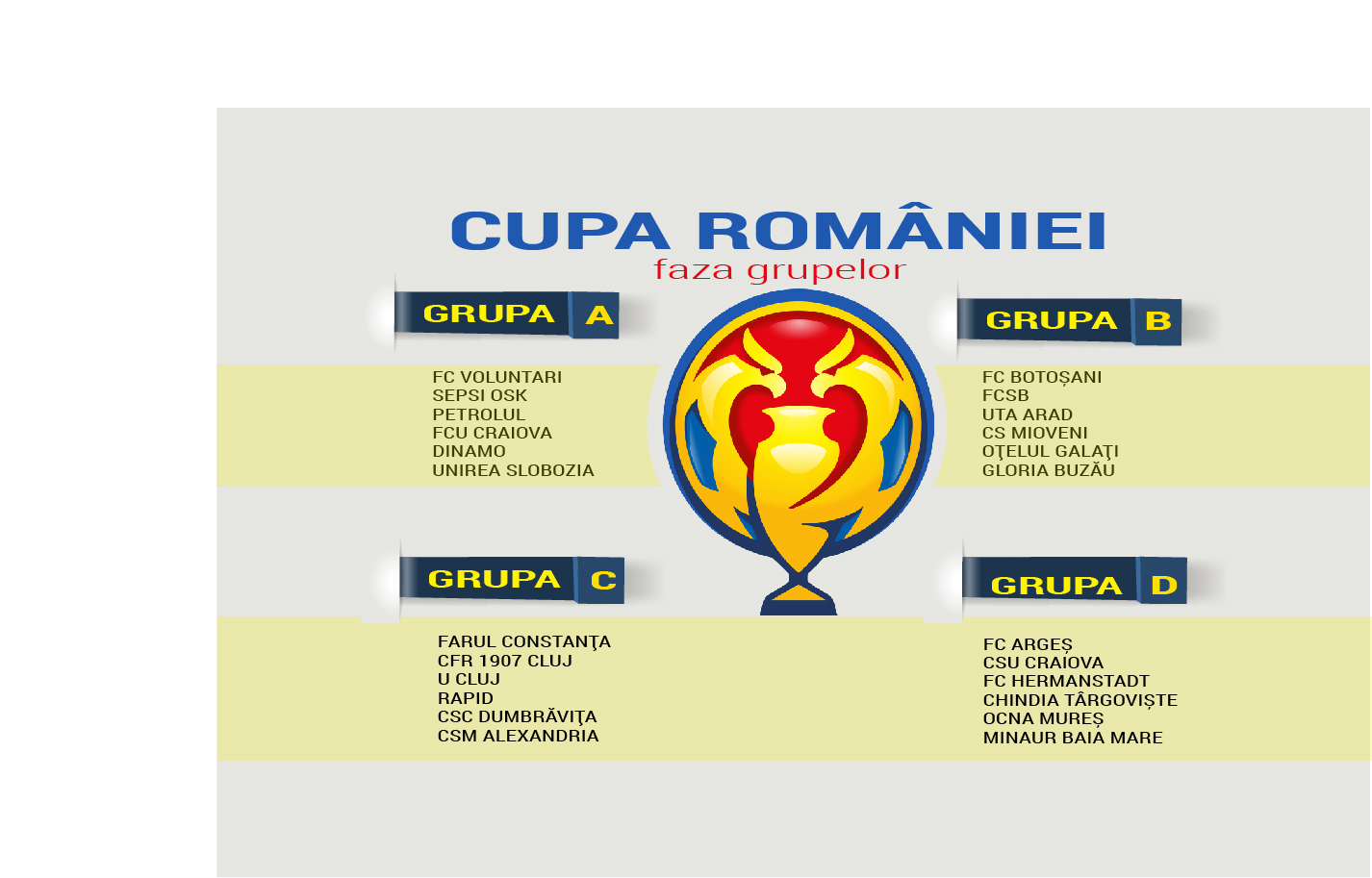 CUPA ROMÂNIEI
faza grupelor

GRUPA A

FC VOLUNTARI
SEPSI OSK
PETROLUL
FCU CRAIOVA
DINAMO
UNIREA SLOBOZIA

GRUPA B

FC BOTOȘANI
FCSB
UTA ARAD
CS MIOVENI
OȚELUL GALAȚI
GLORIA BUZĂU

GRUPA C

FARUL CONSTANȚA
CFR 1907 CLUJ
U CLUJ
RAPID
CSC DUMBRĂVIȚA
CSM ALEXANDRIA

GRUPA D

FC ARGEȘ
CSU CRAIOVA
FC HERMANSTADT
CHINDIA TÂRGOVIȘTE
OCNA MUREȘ
MINAUR BAIA MARE